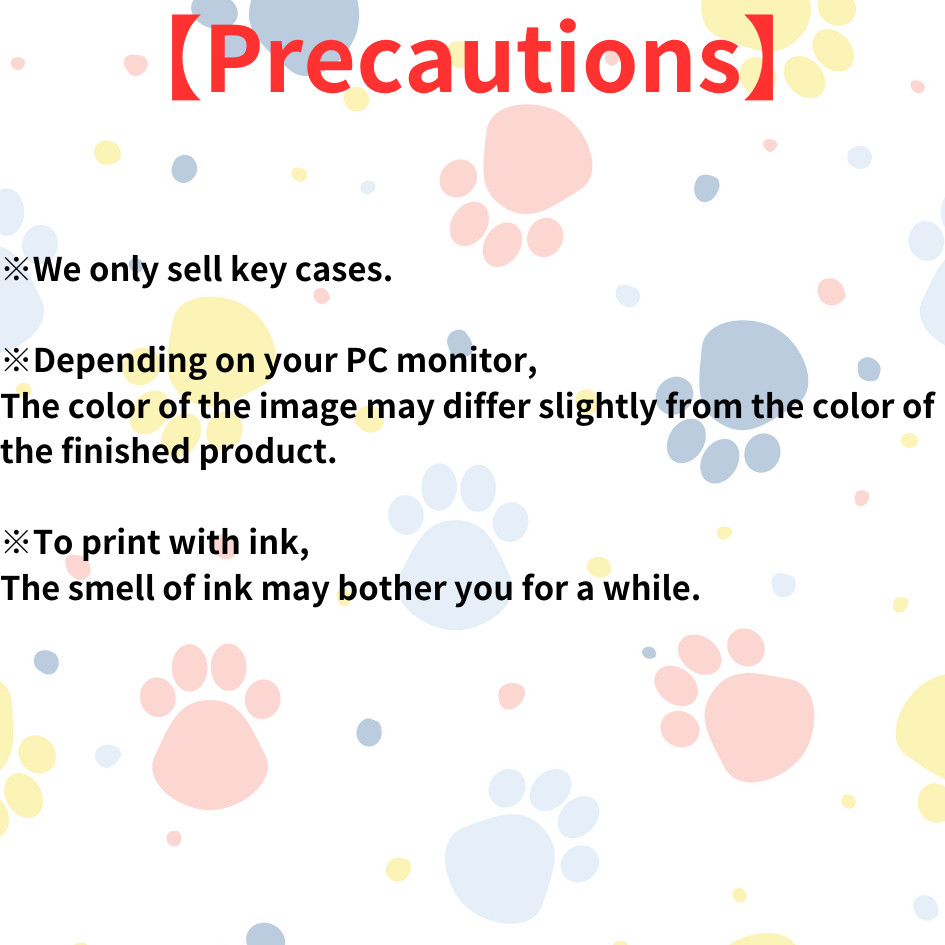 【Precautions】

※We only sell key cases.

※Depending on your PC monitor,
The color of the image may differ slightly from the color of the finished product.

※To print with ink,
The smell of ink may bother you for a while.